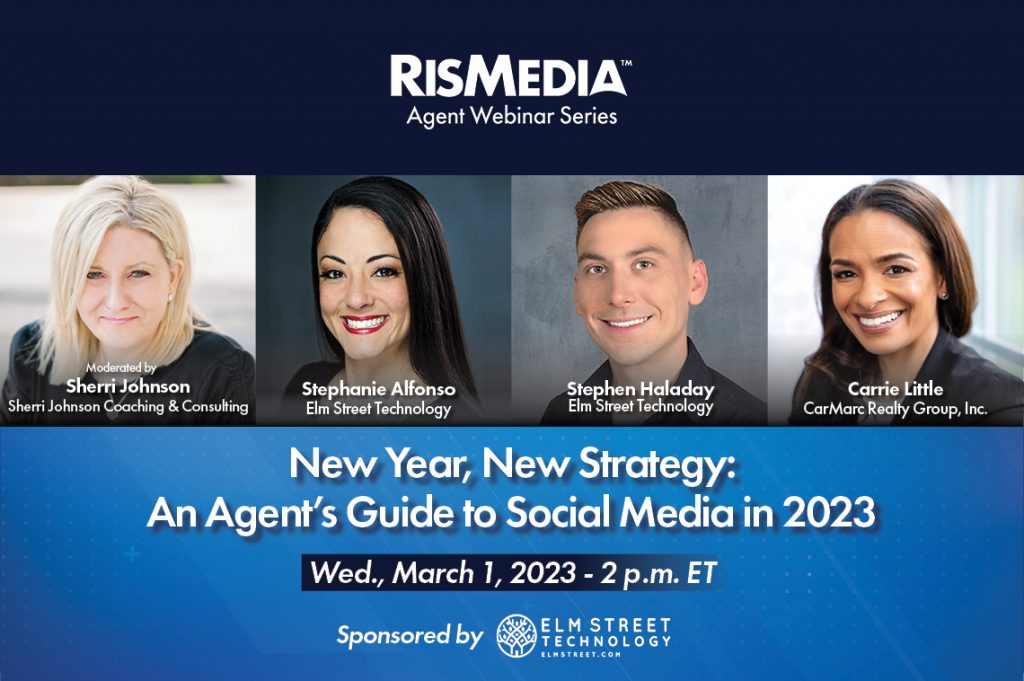 RISMEDIA™
Agent Webinar Series

Moderated by
Sherri Johnson
Sherri Johnson Coaching & Consulting

Stephanie Alfonso
Elm Street Technology

Stephen Haladay
Elm Street Technology

Carrie Little
CarMarc Realty Group, Inc.

New Year, New Strategy:
An Agent's Guide to Social Media in 2023

Wed., March 1, 2023 - 2 p.m. ET

Sponsored by ELM STREET TECHNOLOGY ELMSTREET.COM